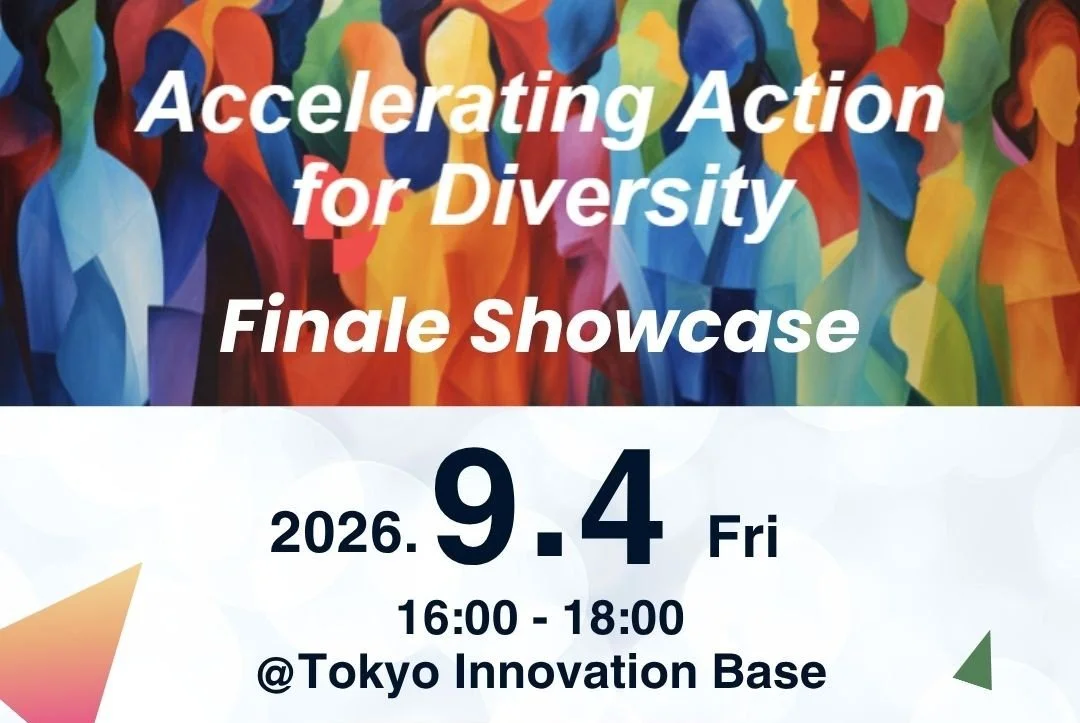 Accelerating Action for Diversity

Finale Showcase

2026. 9.4 Fri

16:00 - 18:00
@Tokyo Innovation Base